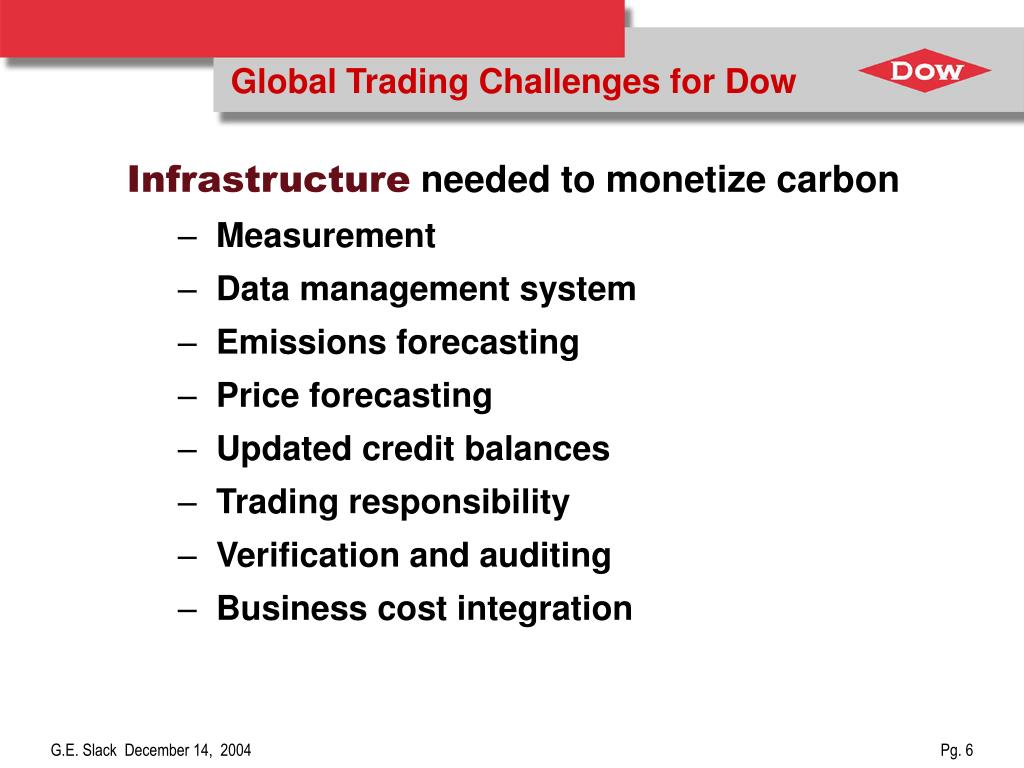 Global Trading Challenges for Dow

DOW

Infrastructure needed to monetize carbon

– Measurement
– Data management system
– Emissions forecasting
– Price forecasting
– Updated credit balances
– Trading responsibility
– Verification and auditing
– Business cost integration

G.E. Slack December 14, 2004

Pg. 6